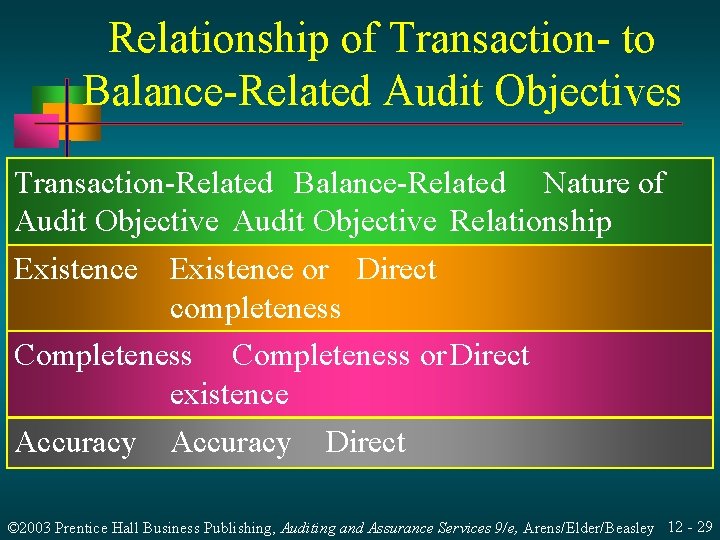 Relationship of Transaction- to Balance-Related Audit Objectives

| Transaction-Related Audit Objective | Balance-Related Audit Objective | Nature of Relationship |
|---|---|---|
| Existence | Existence or completeness | Direct |
| Completeness | Completeness or existence | Direct |
| Accuracy | Accuracy | Direct |

©2003 Prentice Hall Business Publishing, Auditing and Assurance Services 9/e, Arens/Elder/Beasley 12 - 29